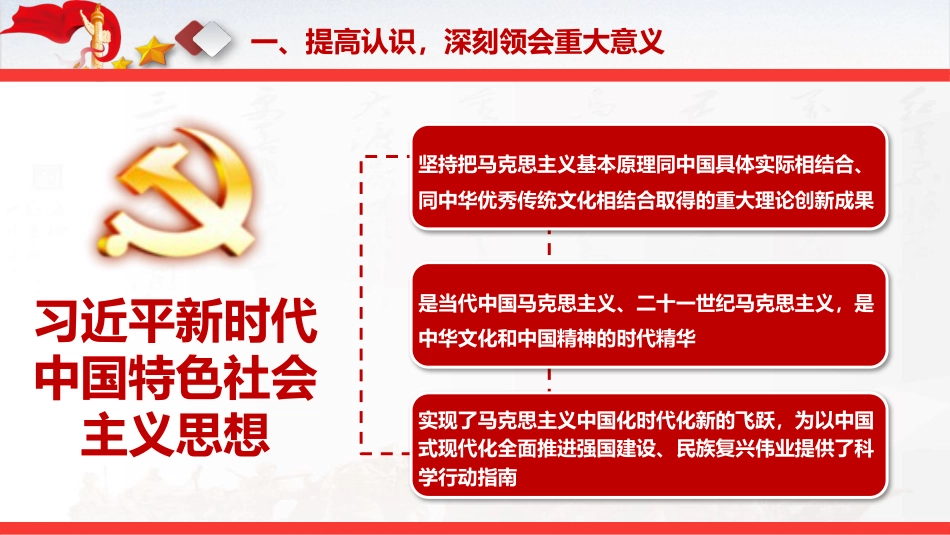 一、提高认识，深刻领会重大意义

习近平新时代中国特色社会主义思想

坚持把马克思主义基本原理同中国具体实际相结合、同中华优秀传统文化相结合取得的重大理论创新成果

是当代中国马克思主义、二十一世纪马克思主义，是中华文化和中国精神的时代精华

实现了马克思主义中国化时代化新的飞跃，为以中国式现代化全面推进强国建设、民族复兴伟业提供了科学行动指南